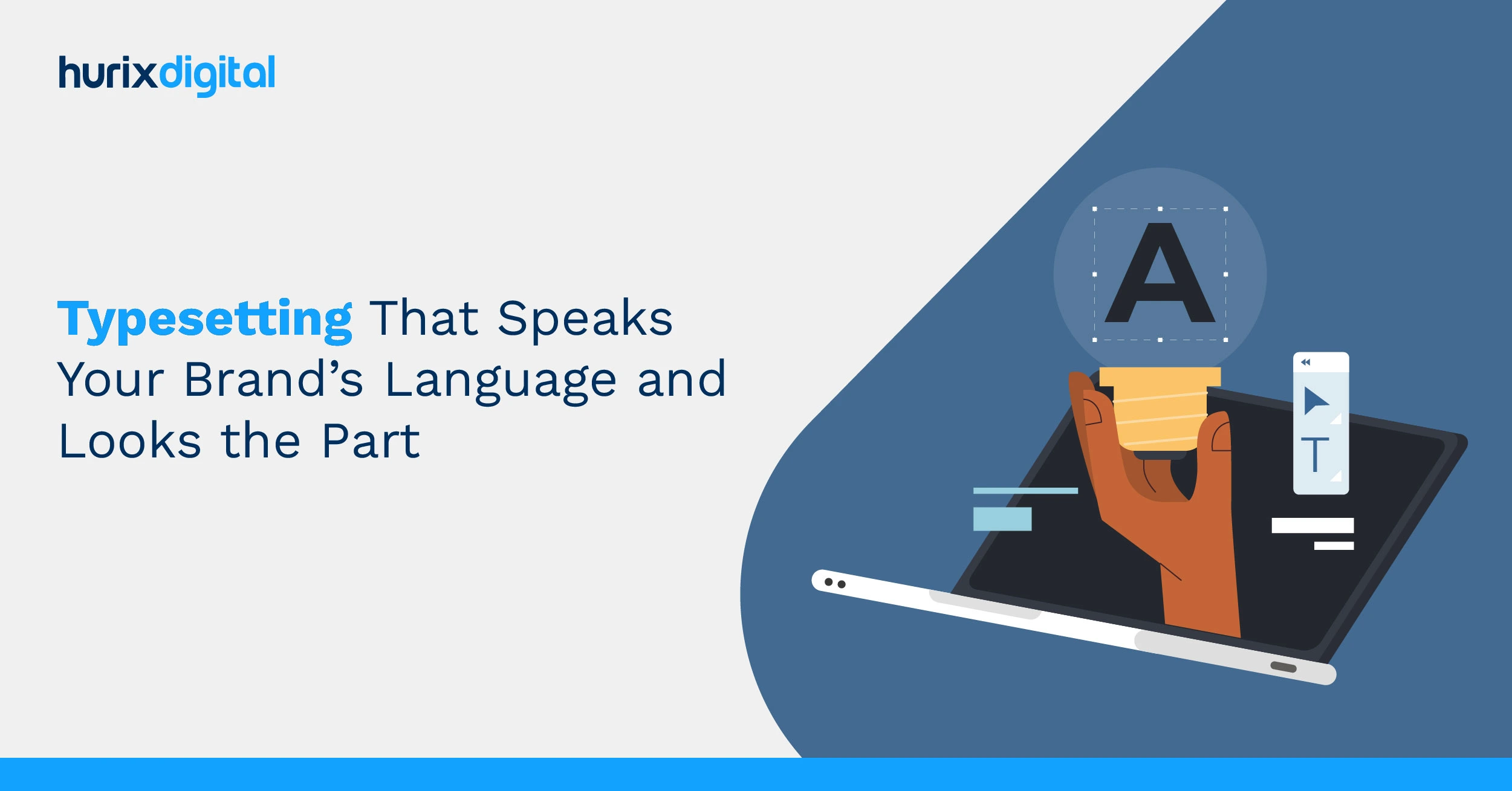 hurixdigital

Typesetting That Speaks Your Brand’s Language and Looks the Part

A

T